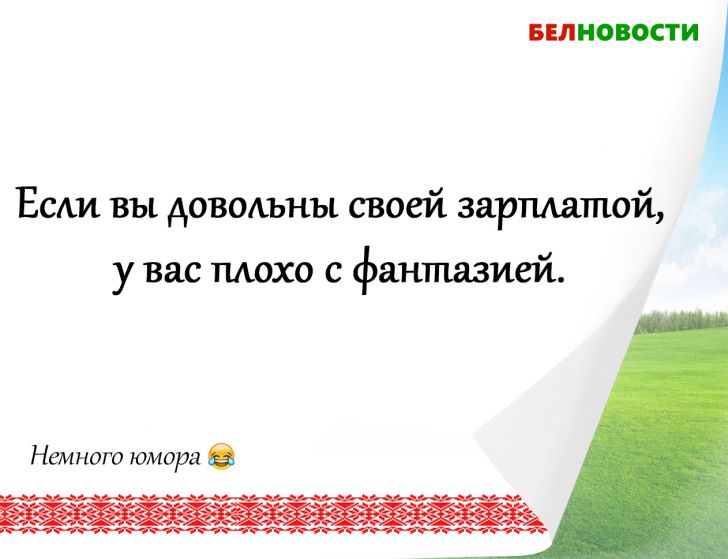 БЕЛНОВОСТИ

Если вы довольны своей зарплатой, у вас плохо с фантазией.

Немного юмора 😂